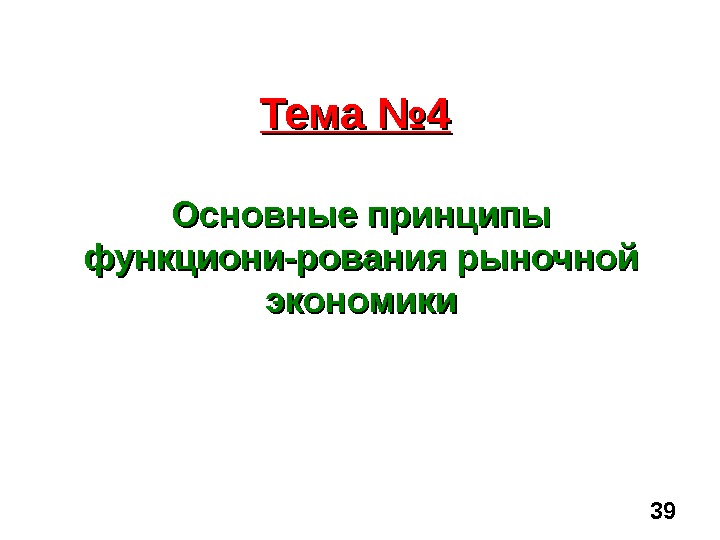 Тема №4

Основные принципы функциони-рования рыночной экономики

39